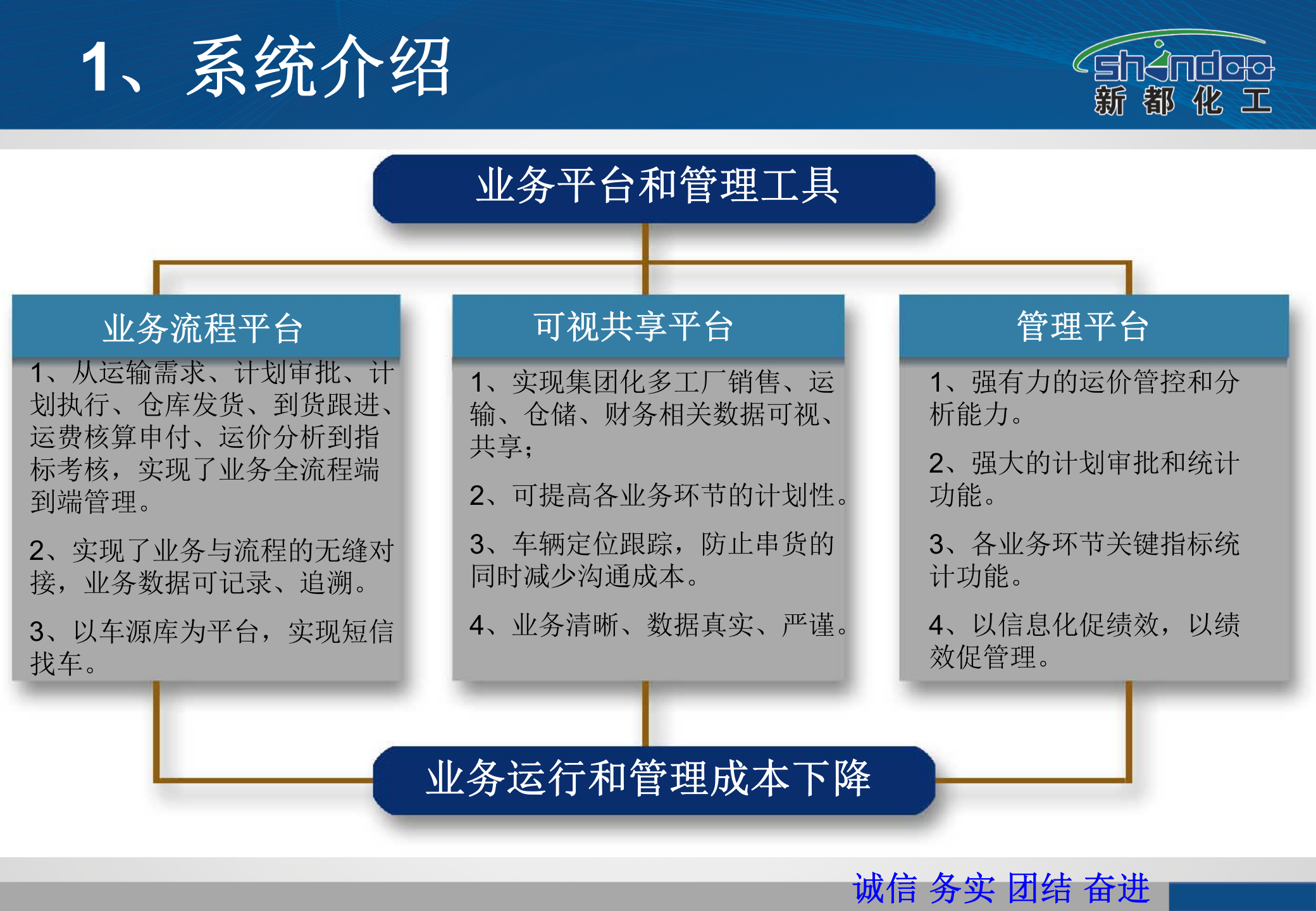 1、系统介绍

shindoo
新都化工

业务平台和管理工具

业务流程平台

1、从运输需求、计划审批、计划执行、仓库发货、到货跟进、运费核算申付、运价分析到指标考核，实现了业务全流程端到端管理。

2、实现了业务与流程的无缝对接，业务数据可记录、追溯。

3、以车源库为平台，实现短信找车。

可视共享平台

1、实现集团化多工厂销售、运输、仓储、财务相关数据可视、共享；

2、可提高各业务环节的计划性。

3、车辆定位跟踪，防止串货的同时减少沟通成本。

4、业务清晰、数据真实、严谨。

管理平台

1、强有力的运价管控和分析能力。

2、强大的计划审批和统计功能。

3、各业务环节关键指标统计功能。

4、以信息化促绩效，以绩效促管理。

业务运行和管理成本下降

诚信 务实 团结 奋进